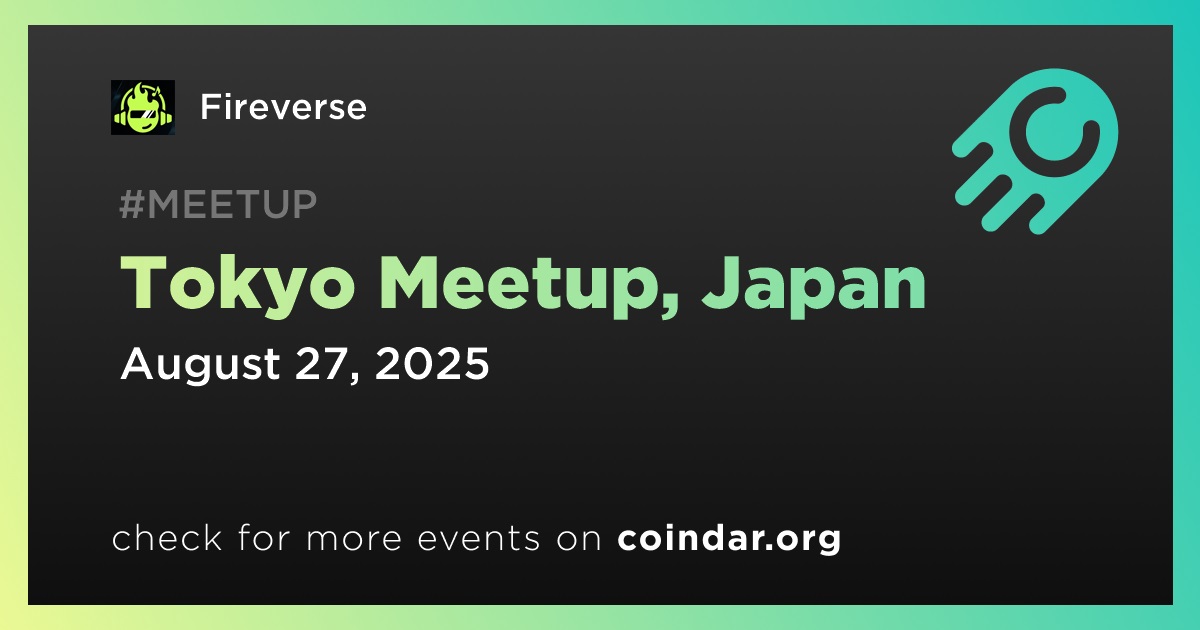 Fireverse

#MEETUP

Tokyo Meetup, Japan

August 27, 2025

check for more events on coindar.org